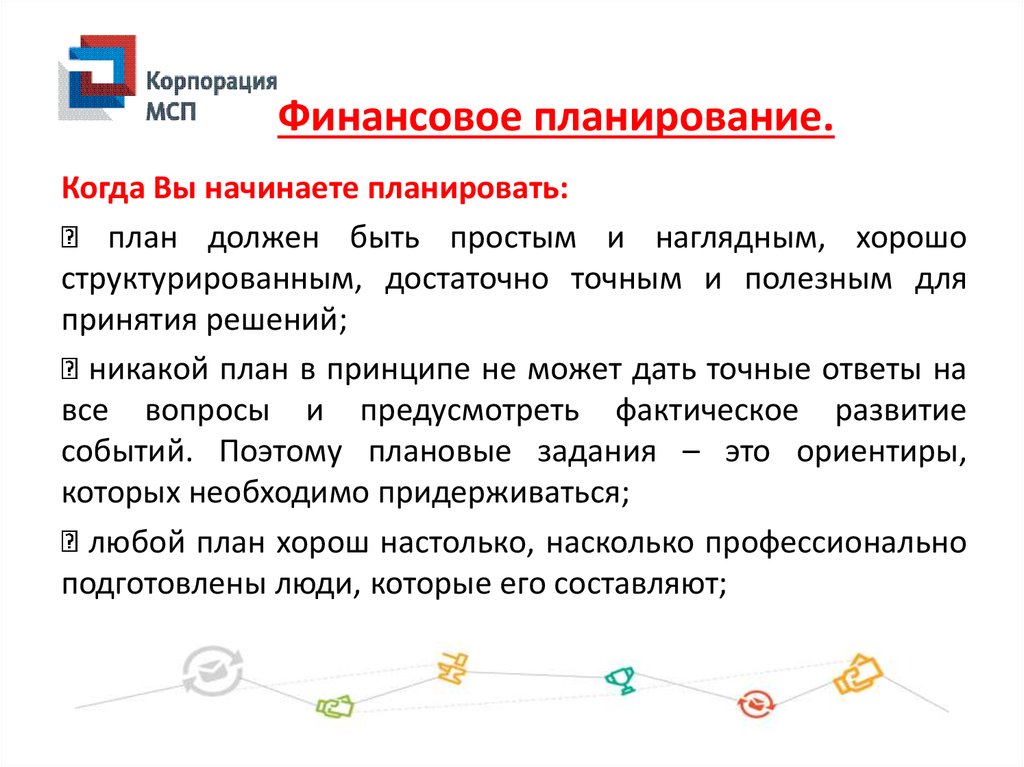 Корпорация МСП

Финансовое планирование.

Когда Вы начинаете планировать:

 план должен быть простым и наглядным, хорошо структурированным, достаточно точным и полезным для принятия решений;

 никакой план в принципе не может дать точные ответы на все вопросы и предусмотреть фактическое развитие событий. Поэтому плановые задания – это ориентиры, которых необходимо придерживаться;

 любой план хорош настолько, насколько профессионально подготовлены люди, которые его составляют;